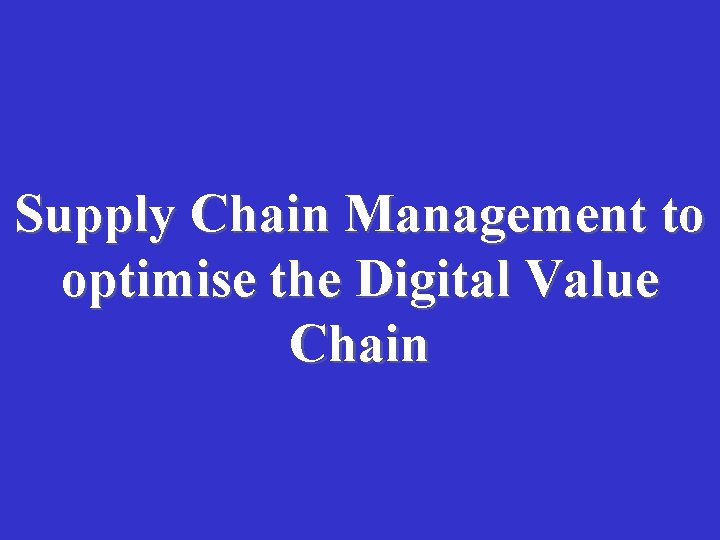 Supply Chain Management to optimise the Digital Value Chain